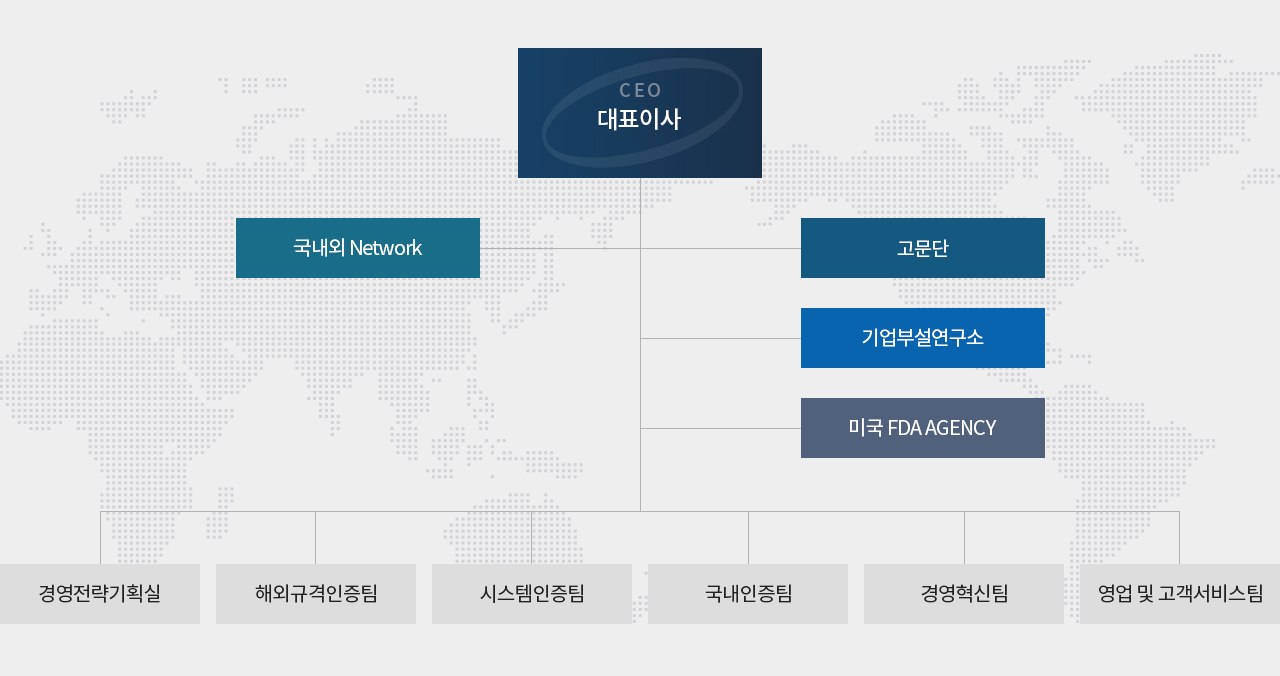 CEO
대표이사

국내외 Network

고문단

기업부설연구소

미국 FDA AGENCY

경영전략기획실

해외규격인증팀

시스템인증팀

국내인증팀

경영혁신팀

영업 및 고객서비스팀